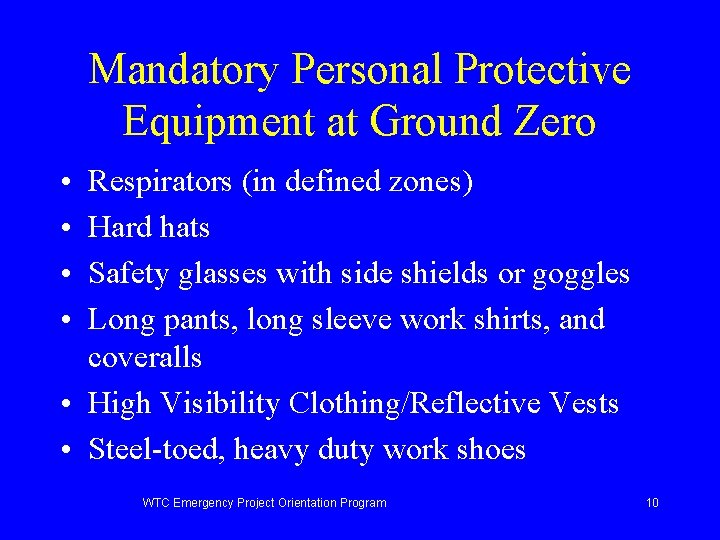 Mandatory Personal Protective Equipment at Ground Zero

• Respirators (in defined zones)
• Hard hats
• Safety glasses with side shields or goggles
• Long pants, long sleeve work shirts, and coveralls
• High Visibility Clothing/Reflective Vests
• Steel-toed, heavy duty work shoes

WTC Emergency Project Orientation Program

10